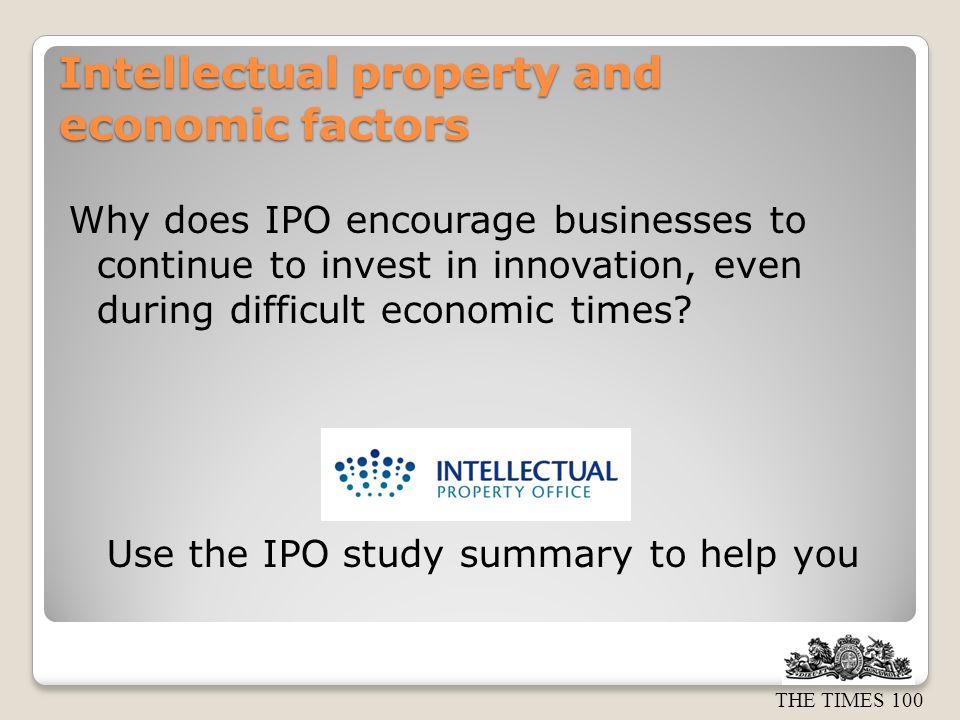 Intellectual property and economic factors

Why does IPO encourage businesses to continue to invest in innovation, even during difficult economic times?

INTELLECTUAL PROPERTY OFFICE

Use the IPO study summary to help you

THE TIMES 100